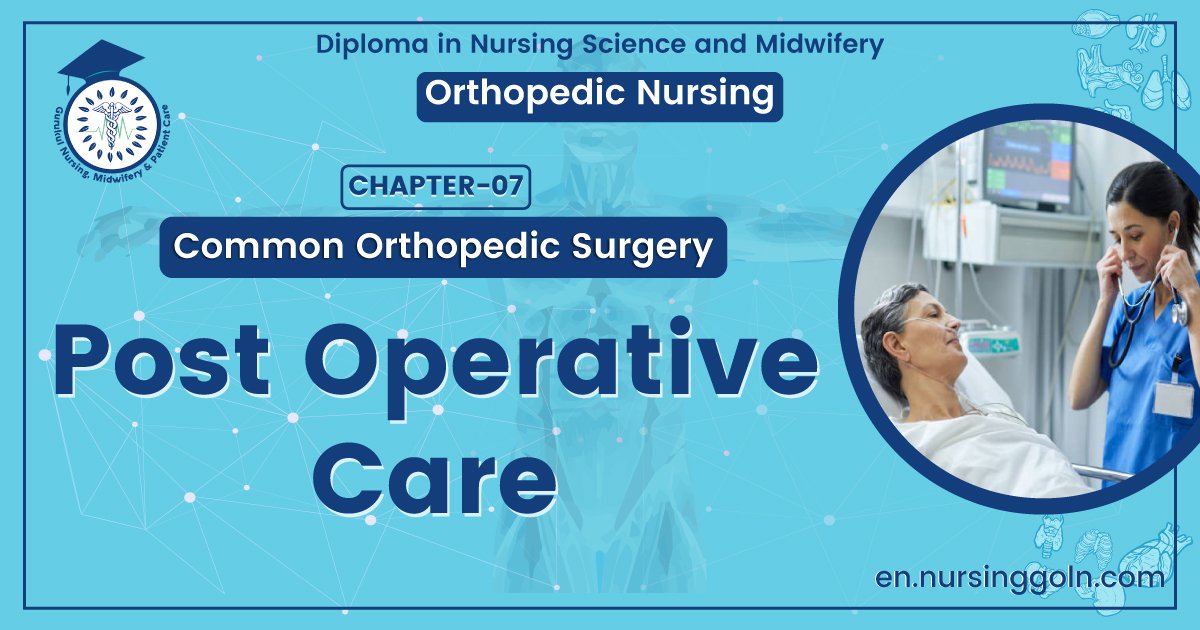 Gurukul Nursing, Midwifery & Patient Care

Diploma in Nursing Science and Midwifery

Orthopedic Nursing

CHAPTER-07

Common Orthopedic Surgery

Post Operative Care

en.nursinggoln.com